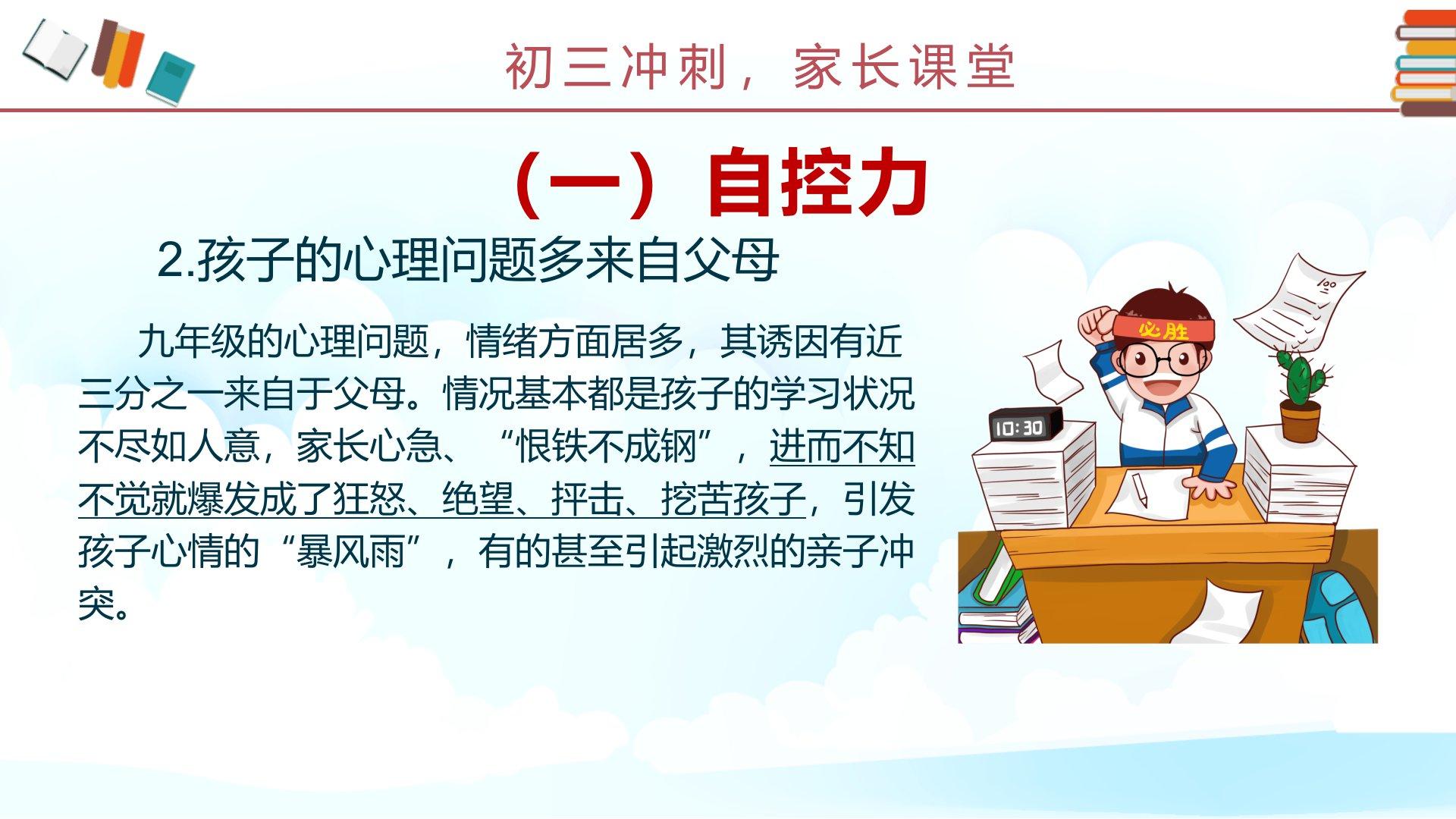 初三冲刺，家长课堂

（一）自控力

2.孩子的心理问题多来自父母

九年级的心理问题，情绪方面居多，其诱因有近三分之一来自于父母。情况基本都是孩子的学习状况不尽如人意，家长心急、“恨铁不成钢”，进而不知不觉就爆发成了狂怒、绝望、抨击、挖苦孩子，引发孩子心情的“暴风雨”，有的甚至引起激烈的亲子冲突。

必胜

10:30

100